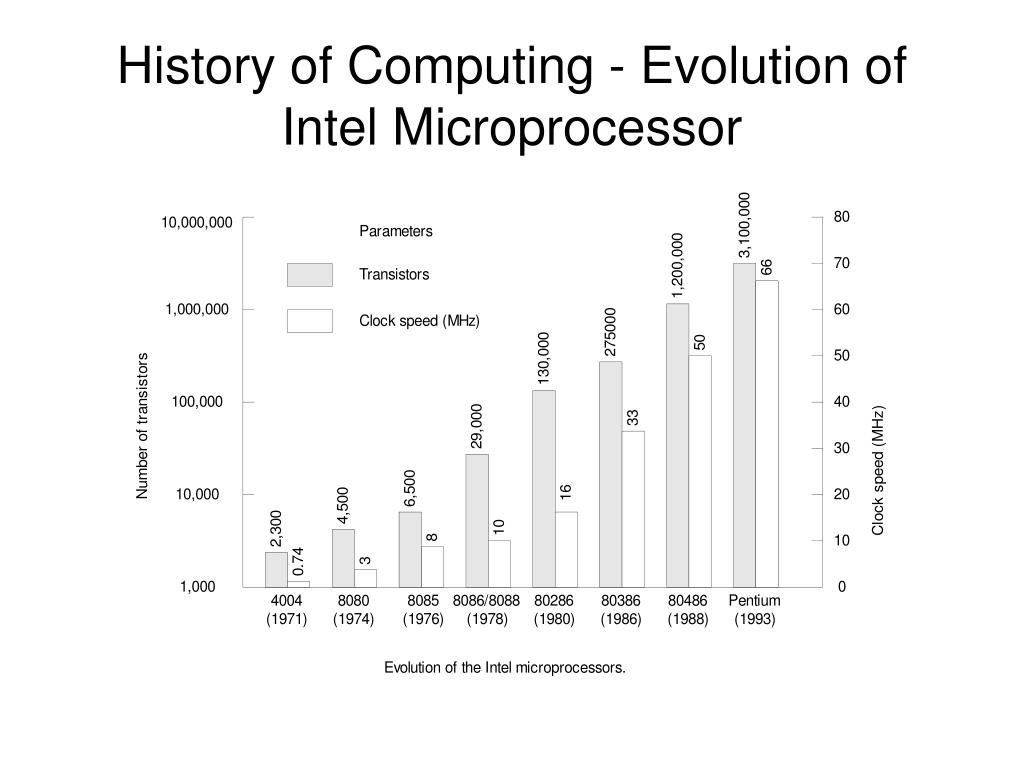 History of Computing - Evolution of Intel Microprocessor

Parameters
Transistors
Clock speed (MHz)

Number of transistors
10,000,000
1,000,000
100,000
10,000
1,000

Clock speed (MHz)
80
70
60
50
40
30
20
10
0

2,300
0.74
4,500
3
6,500
8
29,000
10
130,000
16
275000
33
1,200,000
50
3,100,000
66

4004 (1971)
8080 (1974)
8085 (1976)
8086/8088 (1978)
80286 (1980)
80386 (1986)
80486 (1988)
Pentium (1993)

Evolution of the Intel microprocessors.